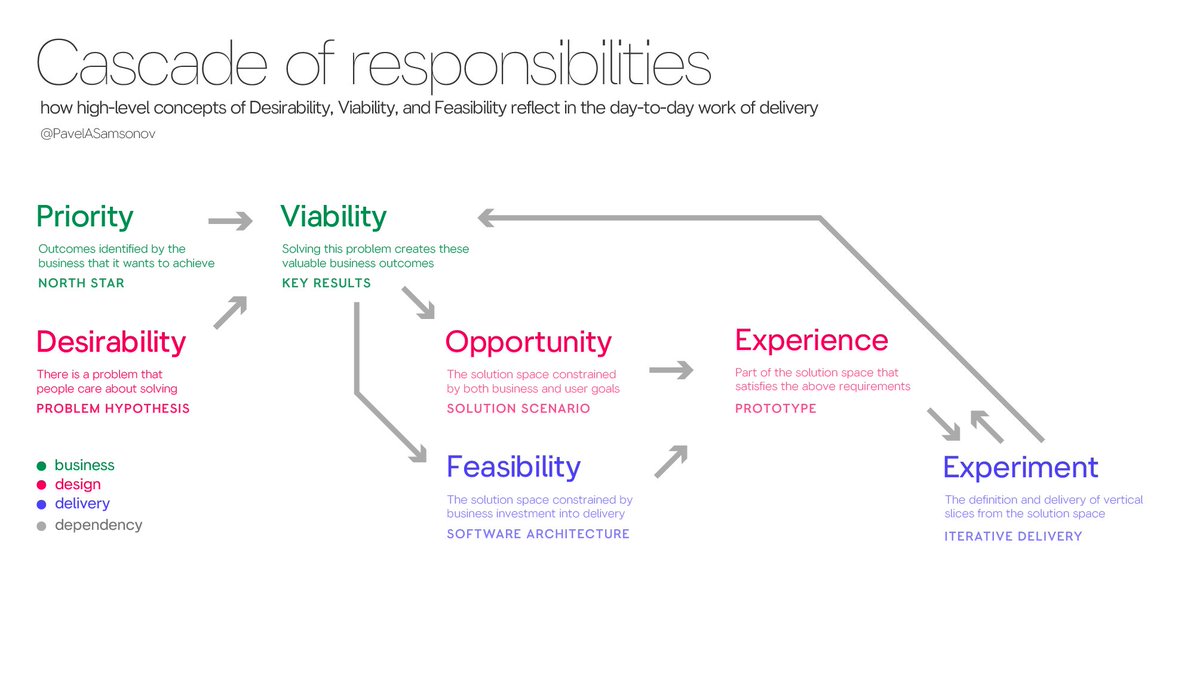 Cascade of responsibilities

how high-level concepts of Desirability, Viability, and Feasibility reflect in the day-to-day work of delivery

@PavelASamsonov

Priority

Outcomes identified by the business that it wants to achieve

NORTH STAR

Viability

Solving this problem creates these valuable business outcomes

KEY RESULTS

Desirability

There is a problem that people care about solving

PROBLEM HYPOTHESIS

Opportunity

The solution space constrained by both business and user goals

SOLUTION SCENARIO

Experience

Part of the solution space that satisfies the above requirements

PROTOTYPE

Feasibility

The solution space constrained by business investment into delivery

SOFTWARE ARCHITECTURE

Experiment

The definition and delivery of vertical slices from the solution space

ITERATIVE DELIVERY

business
design
delivery
dependency